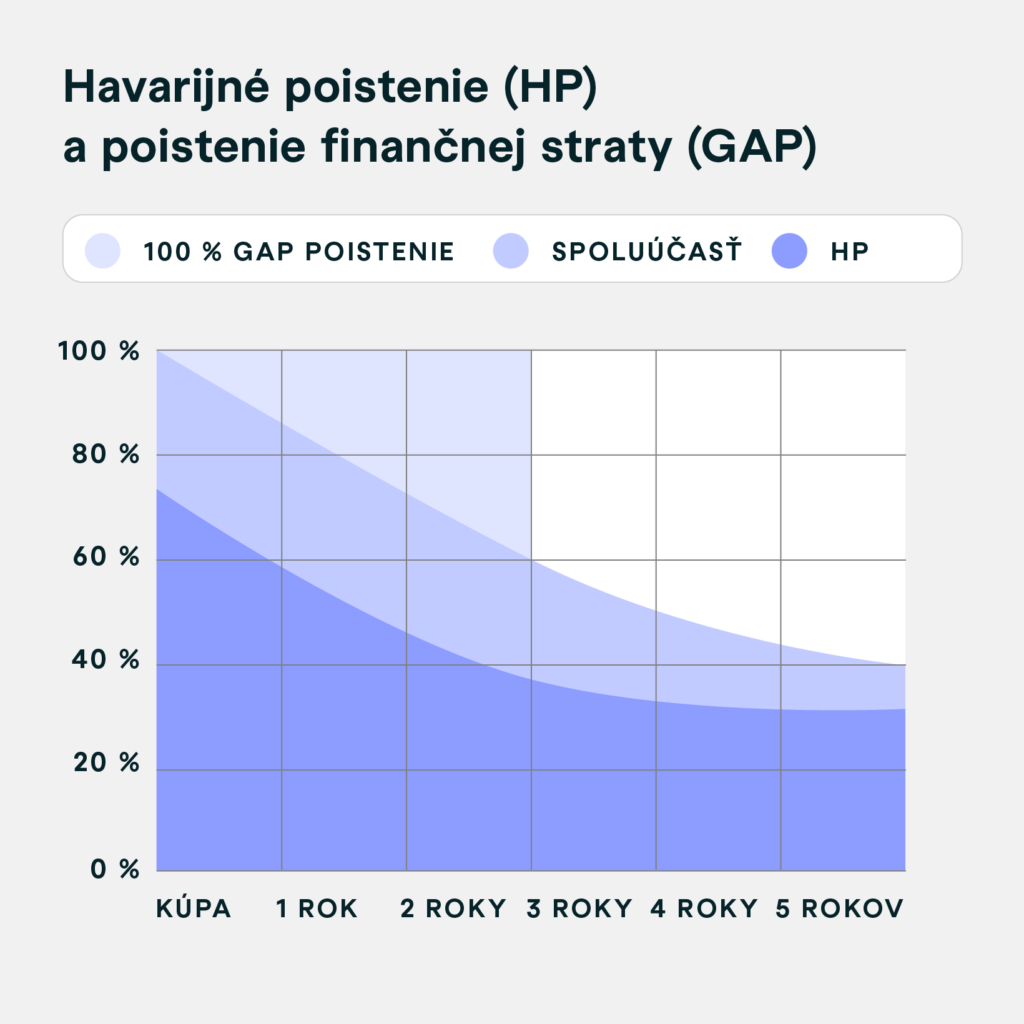 Havarijné poistenie (HP)
a poistenie finančnej straty (GAP)

100 % GAP POISTENIE
SPOLUÚČASŤ
HP

100 %
80 %
60 %
40 %
20 %
0 %

KÚPA
1 ROK
2 ROKY
3 ROKY
4 ROKY
5 ROKOV